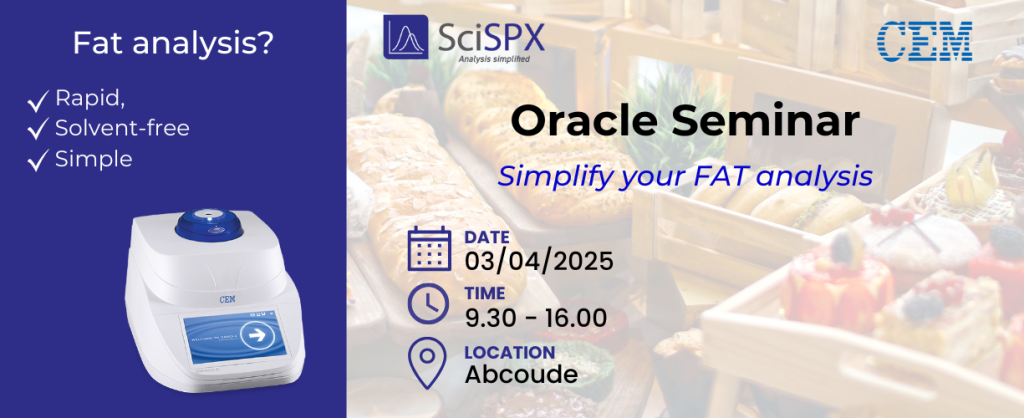 Fat analysis?

✓ Rapid,
✓ Solvent-free
✓ Simple

CEM

SciSPX
Analysis simplified

CEM

Oracle Seminar

Simplify your FAT analysis

DATE
03/04/2025

TIME
9.30 - 16.00

LOCATION
Abcoude